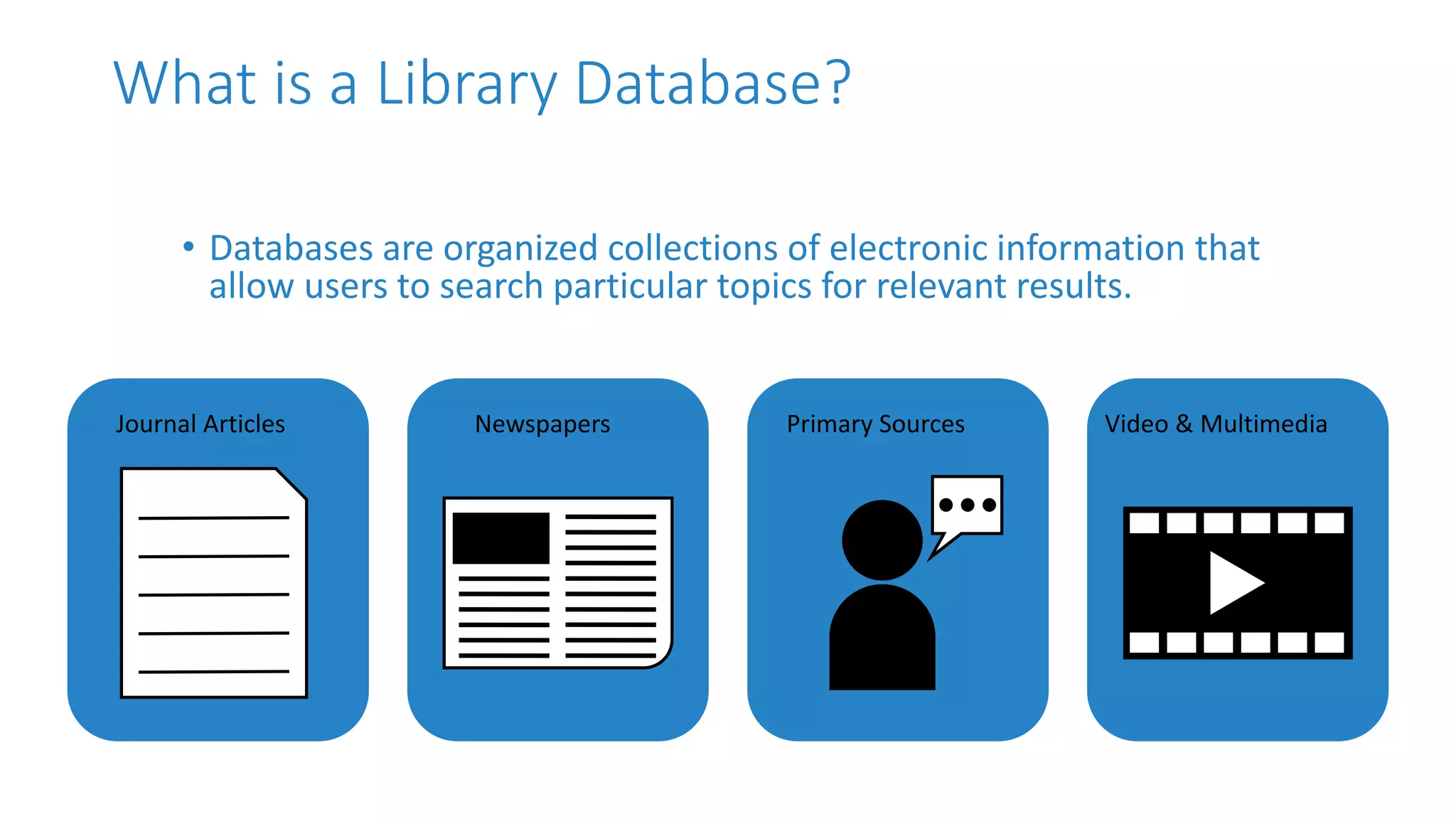 What is a Library Database?

• Databases are organized collections of electronic information that allow users to search particular topics for relevant results.

Journal Articles

Newspapers

Primary Sources

Video & Multimedia